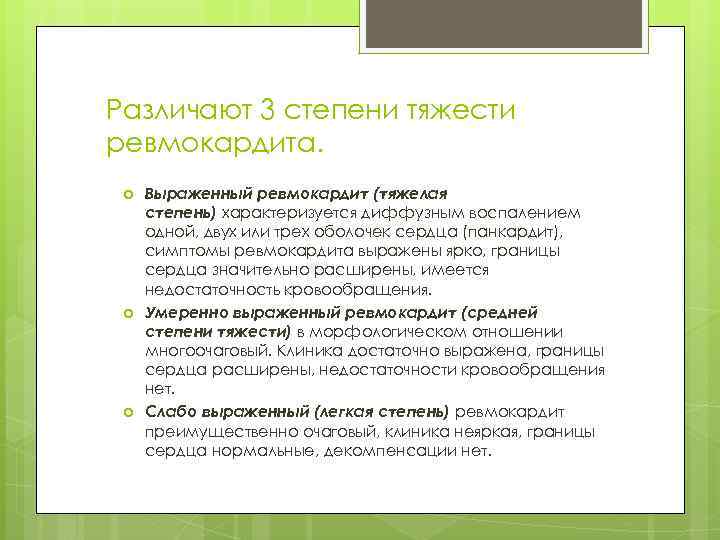 Различают 3 степени тяжести ревмокардита.

Выраженный ревмокардит (тяжелая степень) характеризуется диффузным воспалением одной, двух или трех оболочек сердца (панкардит), симптомы ревмокардита выражены ярко, границы сердца значительно расширены, имеется недостаточность кровообращения.

Умеренно выраженный ревмокардит (средней степени тяжести) в морфологическом отношении многоочаговый. Клиника достаточно выражена, границы сердца расширены, недостаточности кровообращения нет.

Слабо выраженный (легкая степень) ревмокардит преимущественно очаговый, клиника неяркая, границы сердца нормальные, декомпенсации нет.